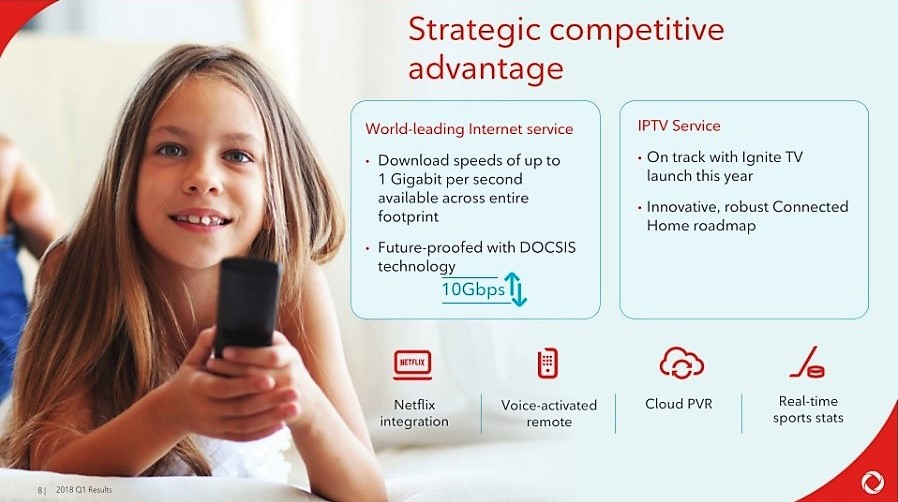 Strategic competitive advantage

World-leading Internet service

• Download speeds of up to 1 Gigabit per second available across entire footprint

• Future-proofed with DOCSIS technology

10Gbps

IPTV Service

• On track with Ignite TV launch this year

• Innovative, robust Connected Home roadmap

NETFLIX

Netflix integration

Voice-activated remote

Cloud PVR

Real-time sports stats

8 | 2018 Q1 Results